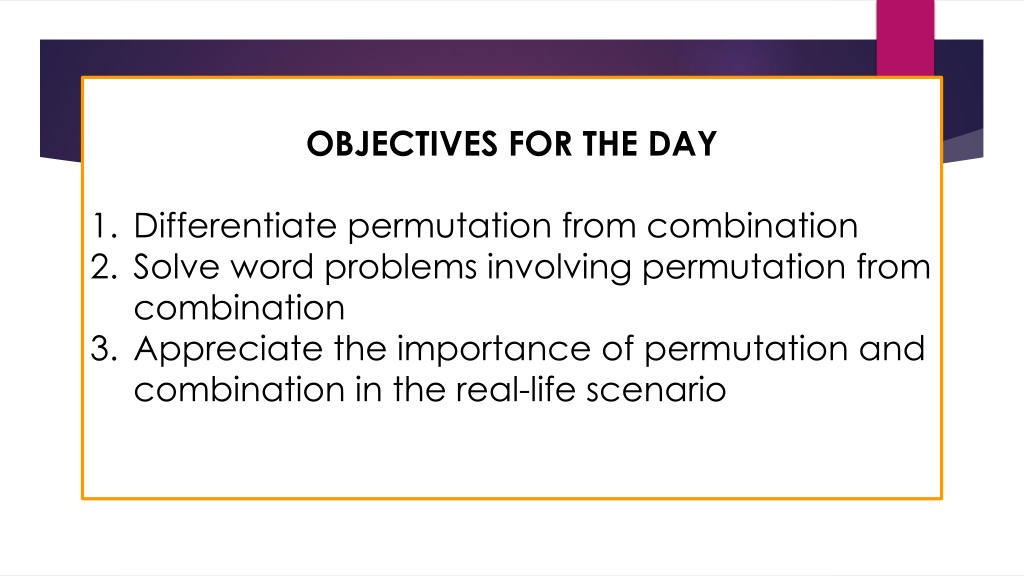 OBJECTIVES FOR THE DAY

1. Differentiate permutation from combination
2. Solve word problems involving permutation from combination
3. Appreciate the importance of permutation and combination in the real-life scenario